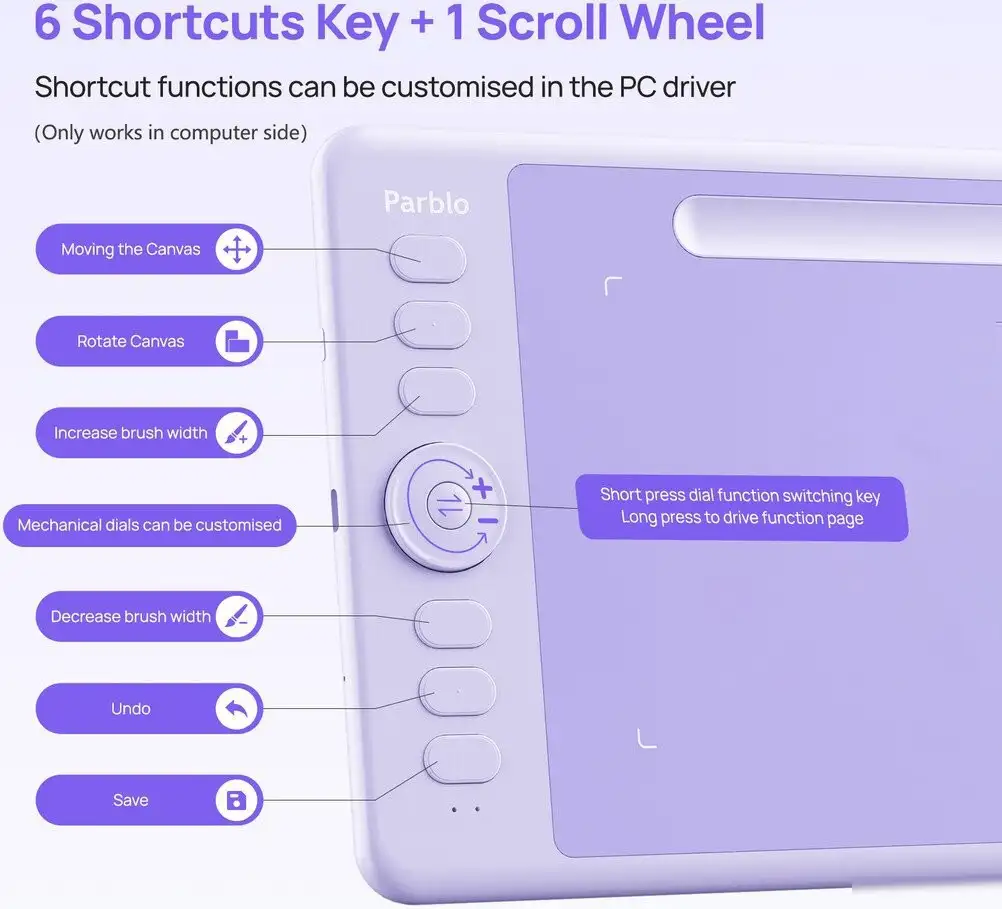 6 Shortcuts Key + 1 Scroll Wheel

Shortcut functions can be customised in the PC driver

(Only works in computer side)

Parblo

Moving the Canvas

Rotate Canvas

Increase brush width

Mechanical dials can be customised

Short press dial function switching key
Long press to drive function page

Decrease brush width

Undo

Save